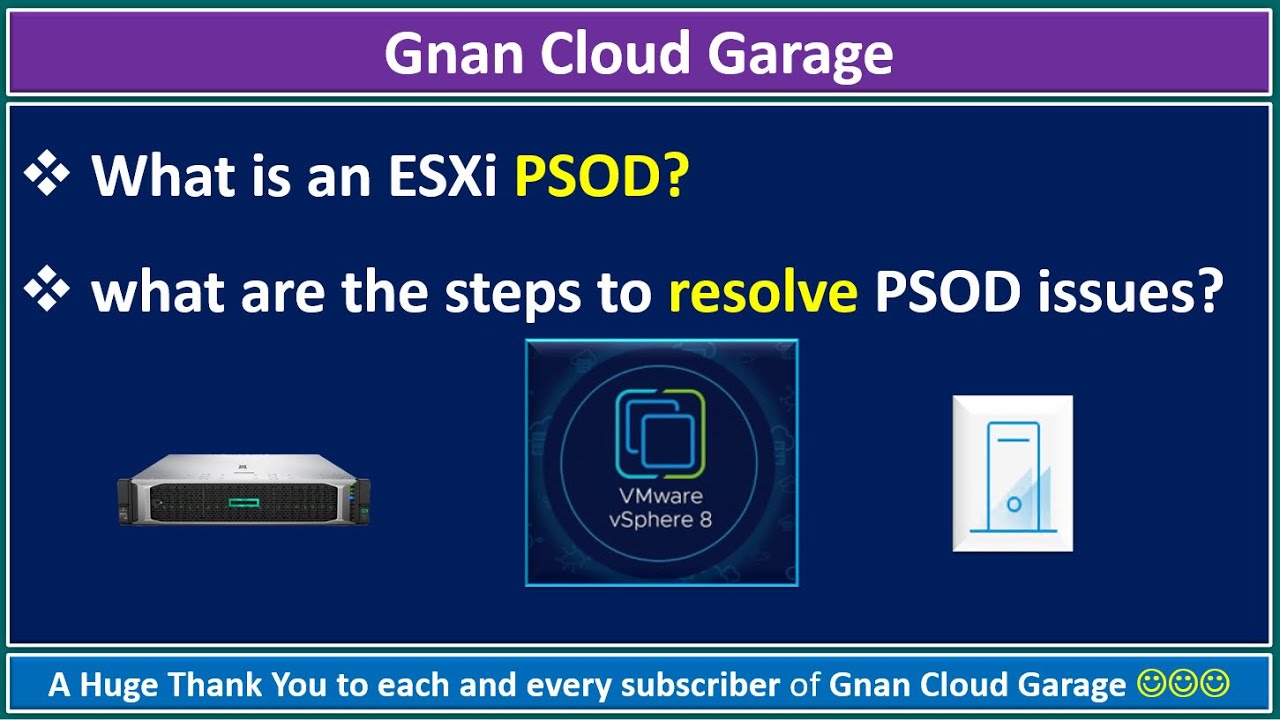 Gnan Cloud Garage

❖ What is an ESXi PSOD?

❖ what are the steps to resolve PSOD issues?

VMware vSphere 8

A Huge Thank You to each and every subscriber of Gnan Cloud Garage ☺☺☺